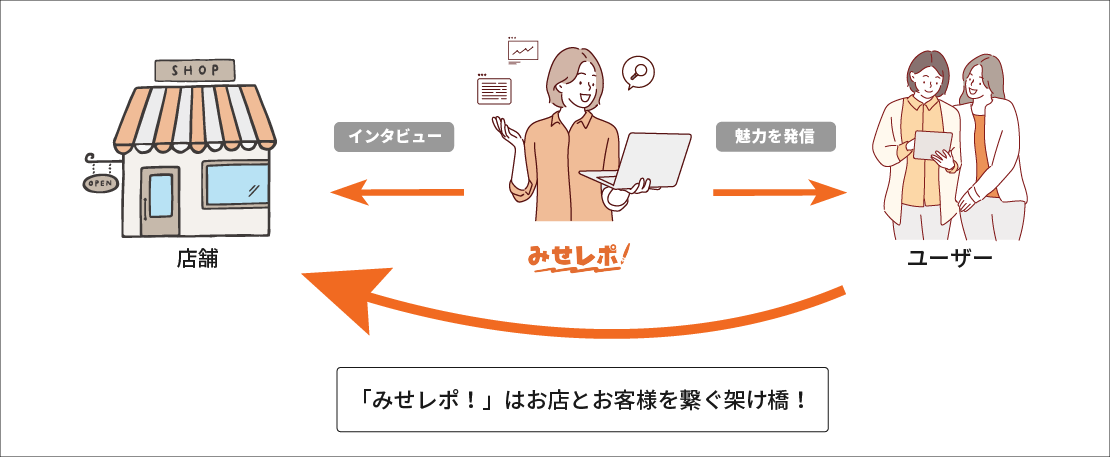 SHOP

OPEN

店舗

インタビュー

みせレポ!

魅力を発信

ユーザー

「みせレポ！」はお店とお客様を繋ぐ架け橋！